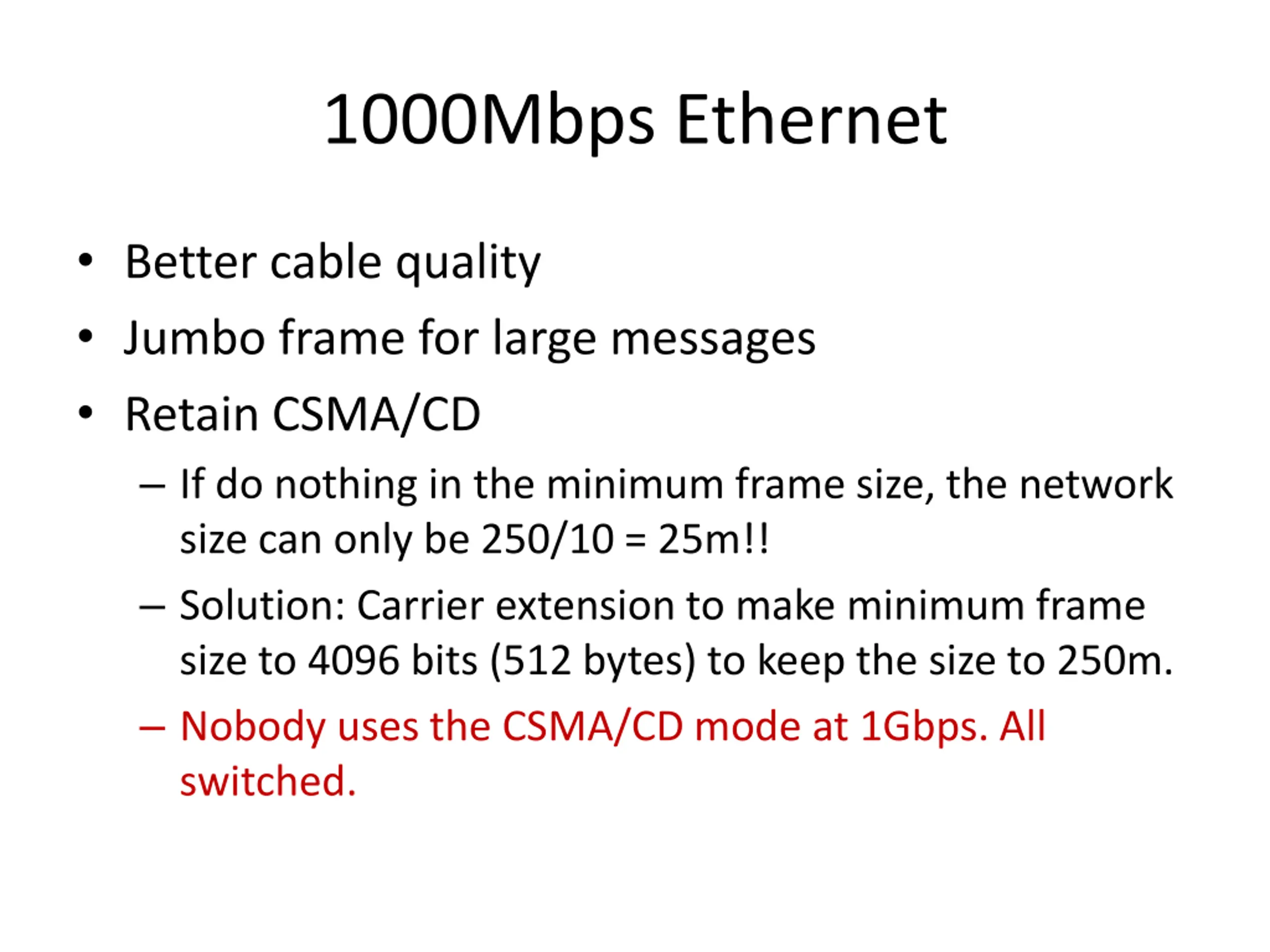 1000Mbps Ethernet

• Better cable quality
• Jumbo frame for large messages
• Retain CSMA/CD
– If do nothing in the minimum frame size, the network size can only be 250/10 = 25m!!
– Solution: Carrier extension to make minimum frame size to 4096 bits (512 bytes) to keep the size to 250m.
– Nobody uses the CSMA/CD mode at 1Gbps. All switched.